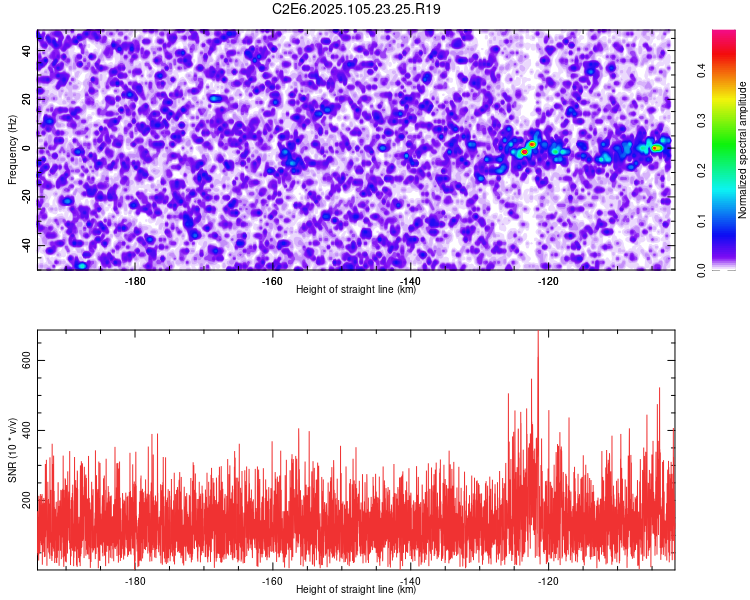 C2E6.2025.105.23.25.R19

Frequency (Hz)
40
20
0
-20
-40
-180
-160
-140
-120
Height of straight line (km)

Normalized spectral amplitude
0.0
0.1
0.2
0.3
0.4

SNR (10 * v/v)
600
400
200
-180
-160
-140
-120
Height of straight line (km)